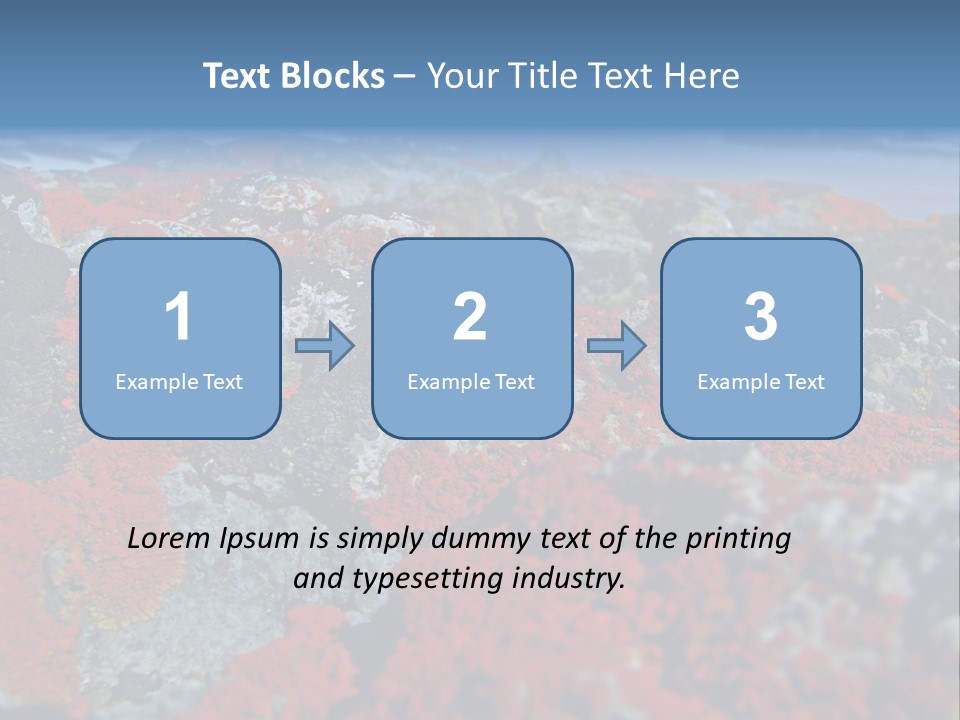 Text Blocks – Your Title Text Here

1
Example Text

2
Example Text

3
Example Text

Lorem Ipsum is simply dummy text of the printing and typesetting industry.